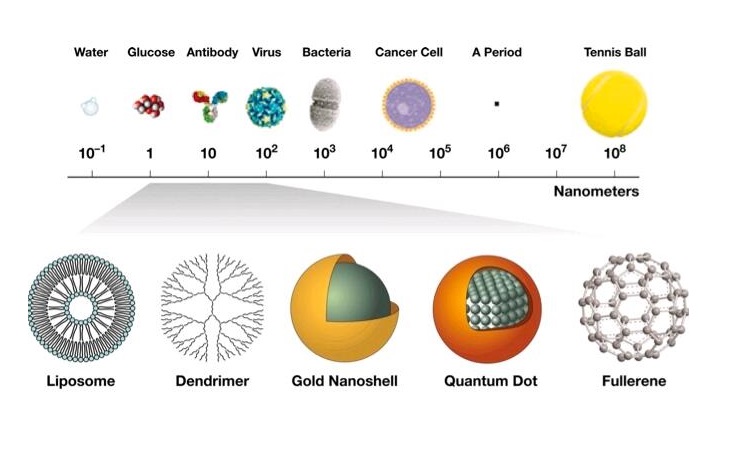 Water Glucose Antibody Virus Bacteria Cancer Cell A Period Tennis Ball

$10^{-1}$ 1 10 $10^2$ $10^3$ $10^4$ $10^5$ $10^6$ $10^7$ $10^8$

Nanometers

Liposome Dendrimer Gold Nanoshell Quantum Dot Fullerene